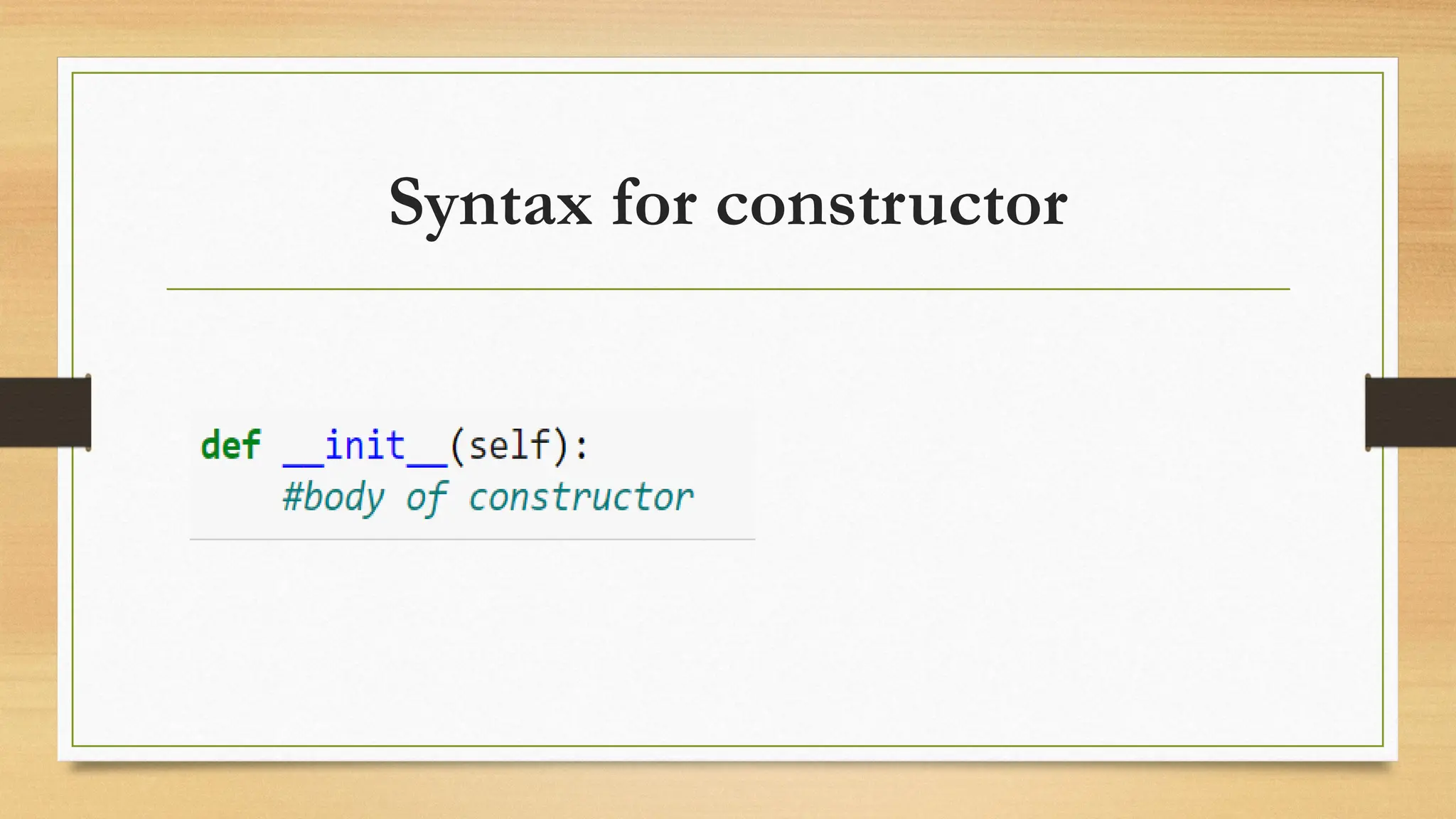 Syntax for constructor

def __init__(self):
    #body of constructor